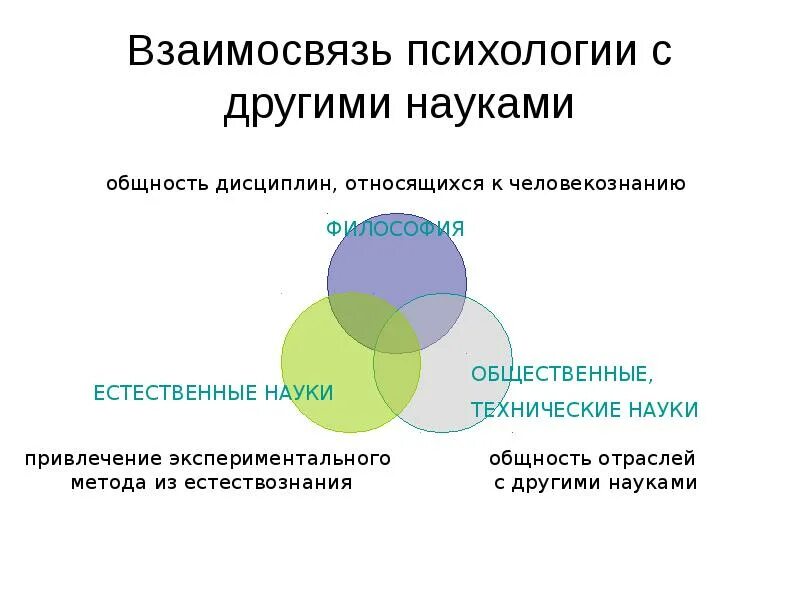 Взаимосвязь психологии с другими науками

общность дисциплин, относящихся к человекознанию

ФИЛОСОФИЯ

ЕСТЕСТВЕННЫЕ НАУКИ

ОБЩЕСТВЕННЫЕ,

ТЕХНИЧЕСКИЕ НАУКИ

привлечение экспериментального метода из естествознания

общность отраслей с другими науками